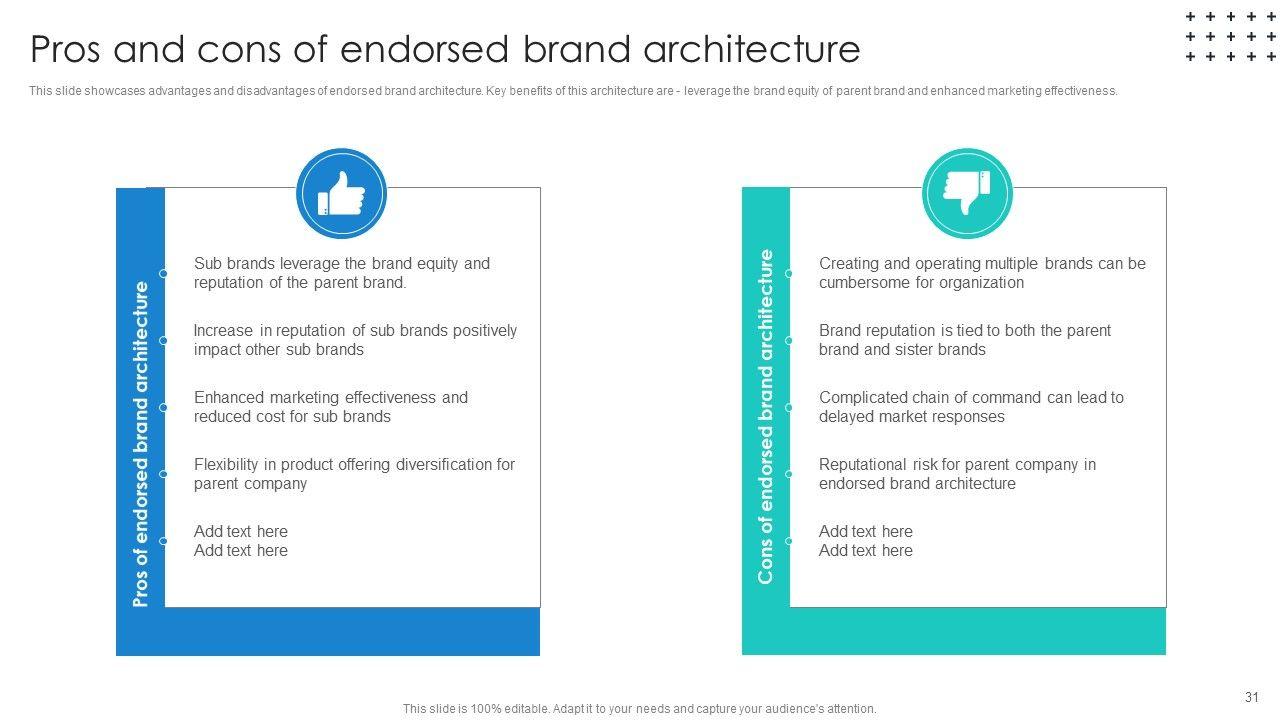 Pros and cons of endorsed brand architecture

This slide showcases advantages and disadvantages of endorsed brand architecture. Key benefits of this architecture are - leverage the brand equity of parent brand and enhanced marketing effectiveness.

Pros of endorsed brand architecture

Sub brands leverage the brand equity and reputation of the parent brand.

Increase in reputation of sub brands positively impact other sub brands

Enhanced marketing effectiveness and reduced cost for sub brands

Flexibility in product offering diversification for parent company

Add text here
Add text here

Cons of endorsed brand architecture

Creating and operating multiple brands can be cumbersome for organization

Brand reputation is tied to both the parent brand and sister brands

Complicated chain of command can lead to delayed market responses

Reputational risk for parent company in endorsed brand architecture

Add text here
Add text here

This slide is 100% editable. Adapt it to your needs and capture your audience's attention.

31